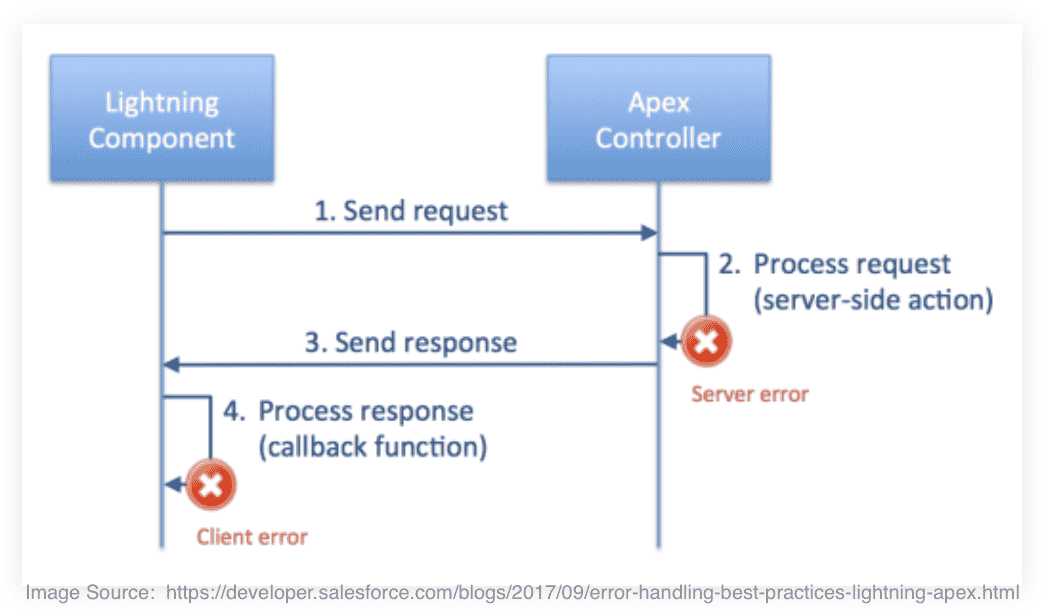 Lightning Component

Apex Controller

1. Send request

2. Process request (server-side action)

3. Send response

Server error

4. Process response (callback function)

Client error

Image Source: https://developer.salesforce.com/blogs/2017/09/error-handling-best-practices-lightning-apex.html